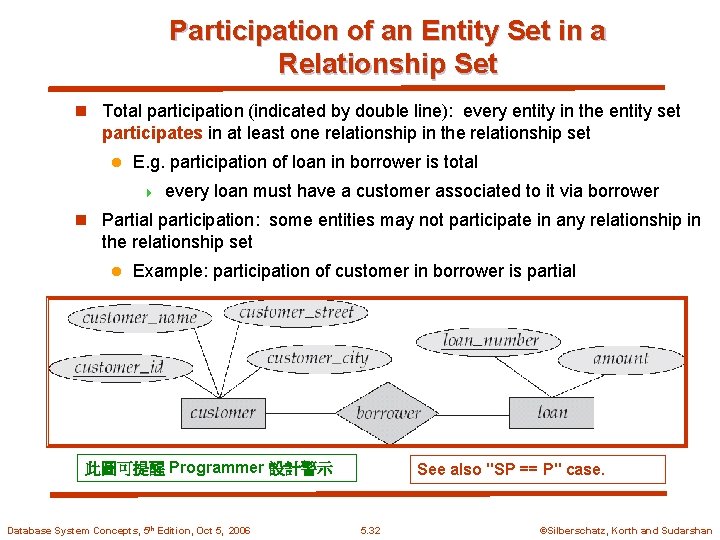 Participation of an Entity Set in a Relationship Set

Total participation (indicated by double line): every entity in the entity set participates in at least one relationship in the relationship set

E.g. participation of loan in borrower is total

every loan must have a customer associated to it via borrower

Partial participation: some entities may not participate in any relationship in the relationship set

Example: participation of customer in borrower is partial

customer_name
customer_street
customer_id
customer_city
loan_number
amount
customer
borrower
loan

此圖可提醒 Programmer 設計警示

See also "SP == P" case.

Database System Concepts, 5th Edition, Oct 5, 2006
5.32
©Silberschatz, Korth and Sudarshan